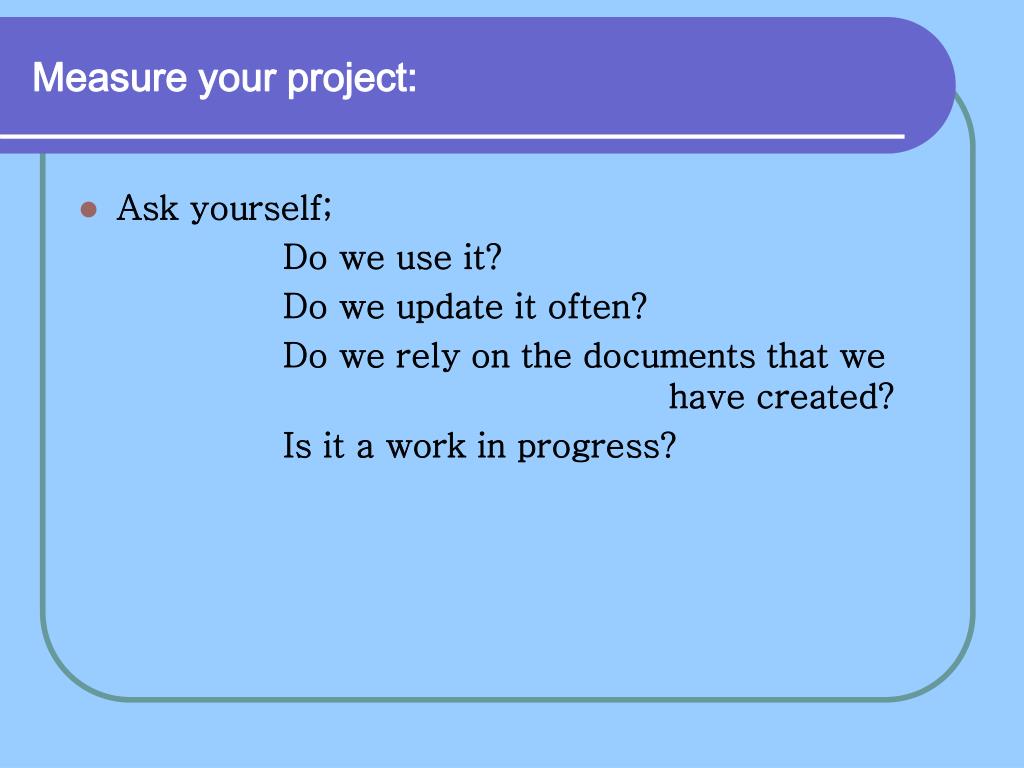 Measure your project:

Ask yourself;

Do we use it?

Do we update it often?

Do we rely on the documents that we have created?

Is it a work in progress?